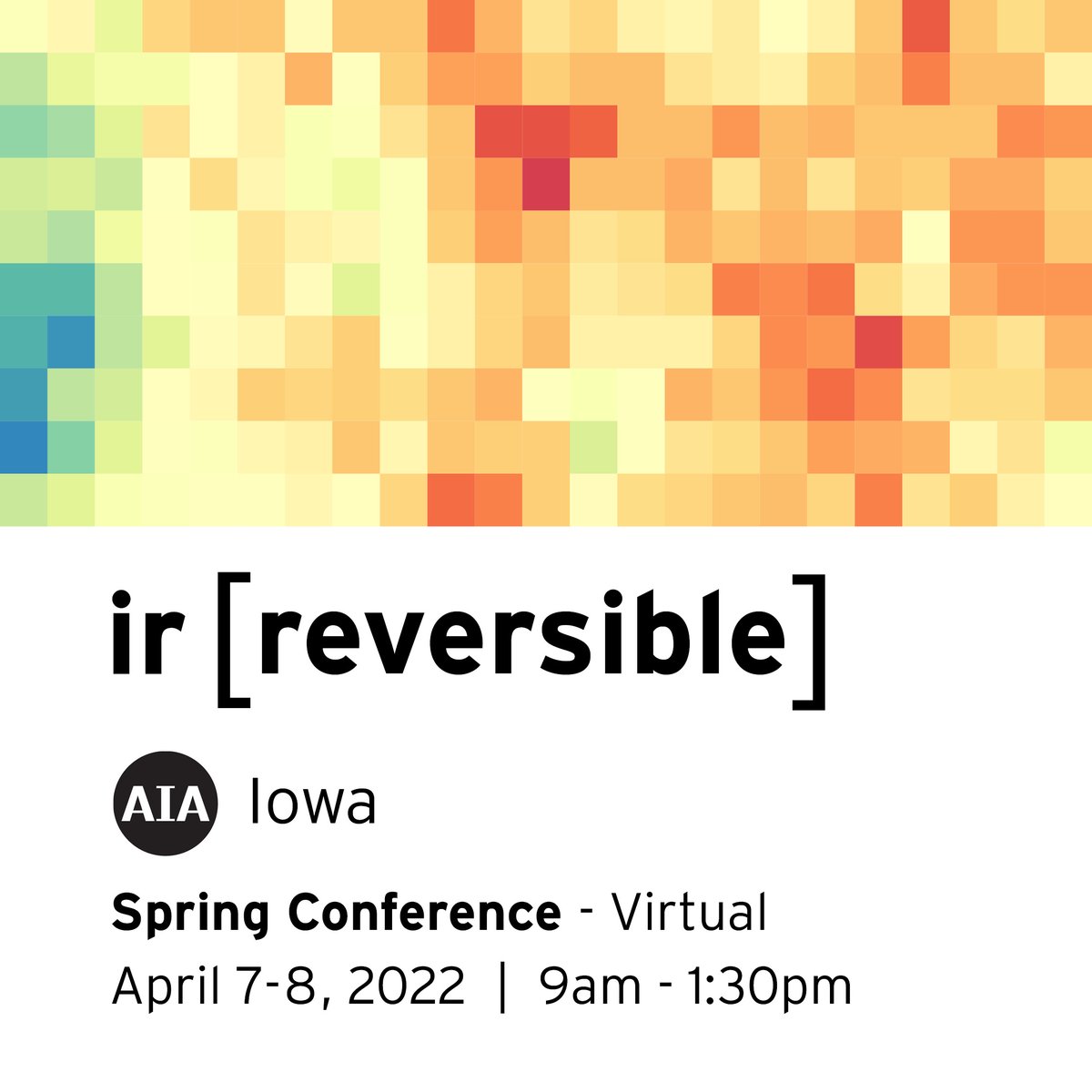 ir [reversible]

AIA Iowa

Spring Conference - Virtual
April 7-8, 2022 | 9am - 1:30pm